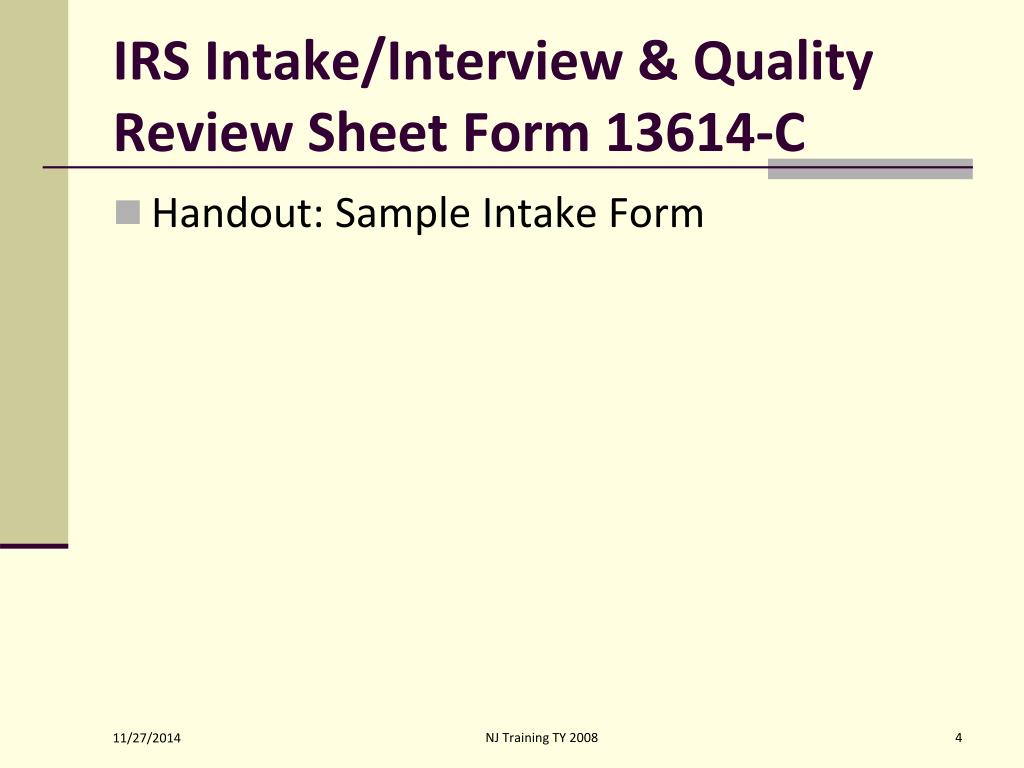 IRS Intake/Interview & Quality Review Sheet Form 13614-C

Handout: Sample Intake Form

11/27/2014

NJ Training TY 2008

4